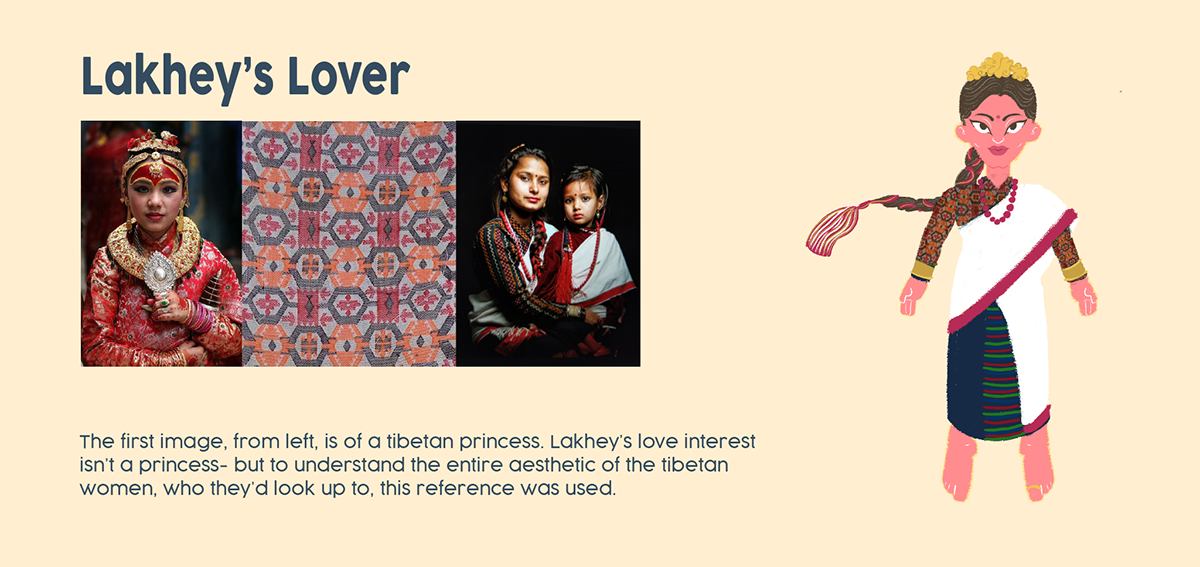 Lakhey's Lover

The first image, from left, is of a tibetan princess. Lakhey's love interest isn't a princess- but to understand the entire aesthetic of the tibetan women, who they'd look up to, this reference was used.